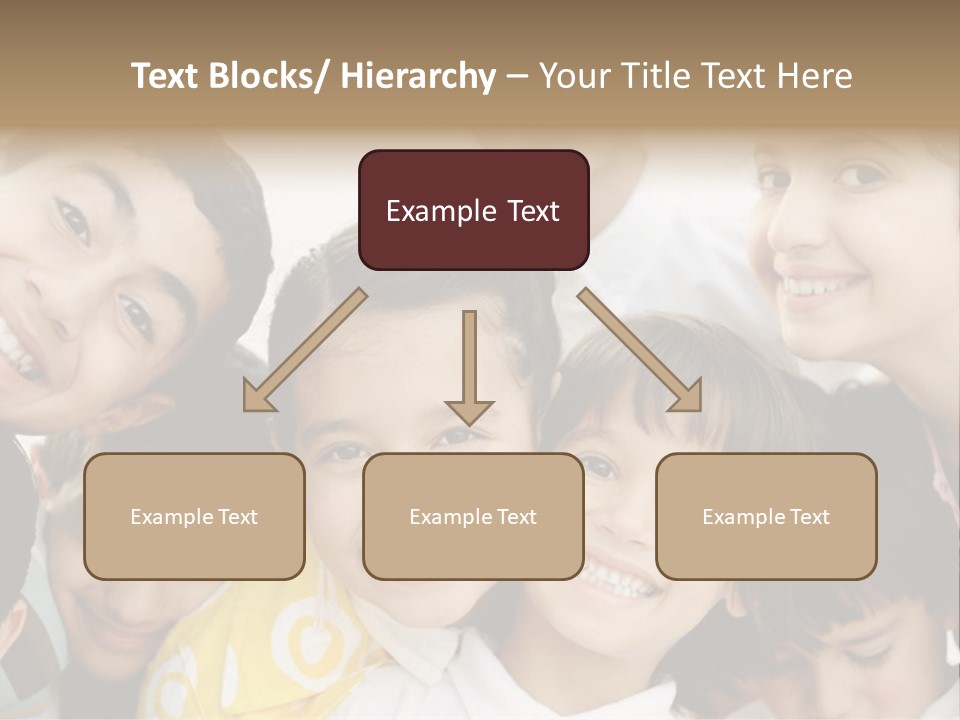 Text Blocks/ Hierarchy – Your Title Text Here

Example Text

Example Text

Example Text

Example Text